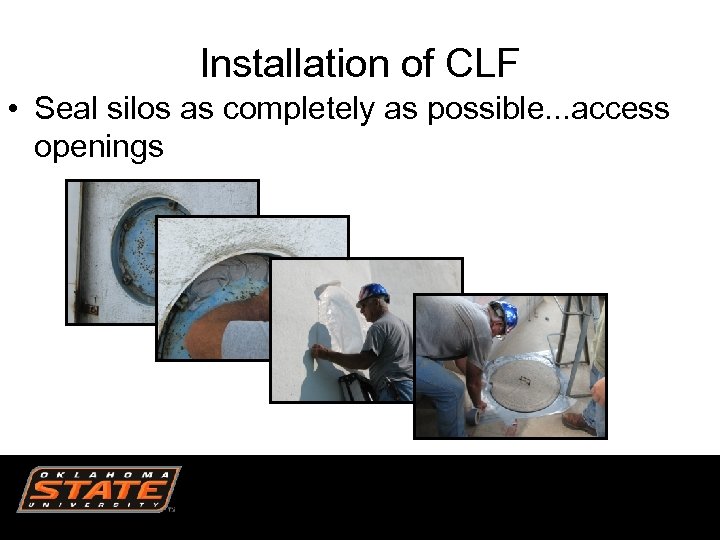 Installation of CLF

• Seal silos as completely as possible...access openings

OKLAHOMA STATE UNIVERSITY